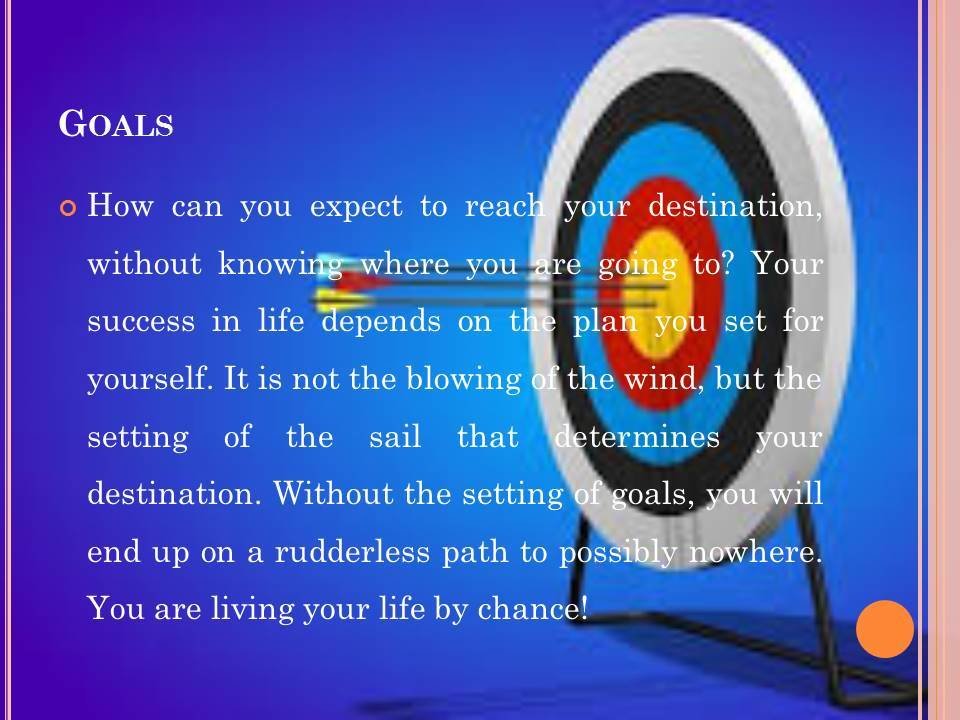 GOALS

How can you expect to reach your destination, without knowing where you are going to? Your success in life depends on the plan you set for yourself. It is not the blowing of the wind, but the setting of the sail that determines your destination. Without the setting of goals, you will end up on a rudderless path to possibly nowhere. You are living your life by chance!